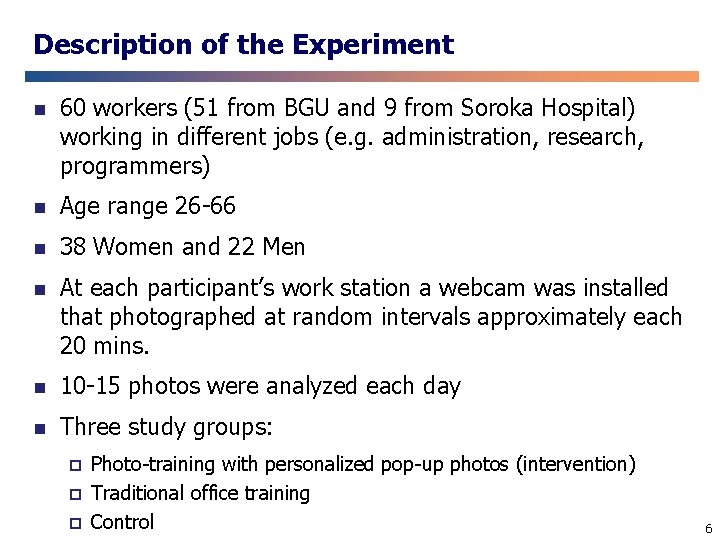 Description of the Experiment

- 60 workers (51 from BGU and 9 from Soroka Hospital) working in different jobs (e.g. administration, research, programmers)
- Age range 26-66
- 38 Women and 22 Men
- At each participant's work station a webcam was installed that photographed at random intervals approximately each 20 mins.
- 10-15 photos were analyzed each day
- Three study groups:
  - Photo-training with personalized pop-up photos (intervention)
  - Traditional office training
  - Control

6